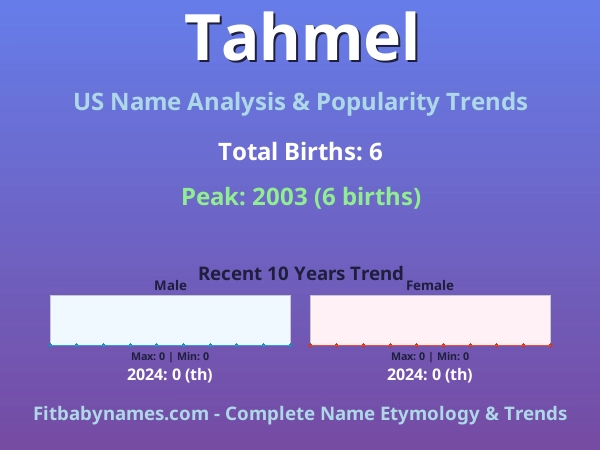 Tahmel

US Name Analysis & Popularity Trends

Total Births: 6

Peak: 2003 (6 births)

Recent 10 Years Trend

Male

Max: 0 | Min: 0
2024: 0 (th)

Female

Max: 0 | Min: 0
2024: 0 (th)

Fitbabynames.com - Complete Name Etymology & Trends